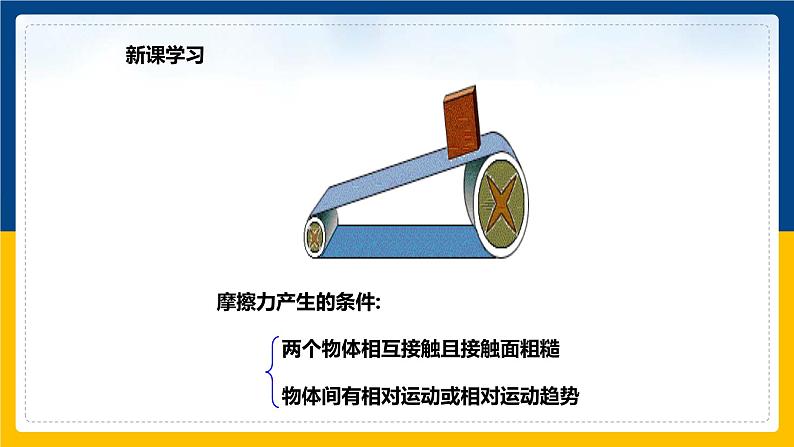 新课学习

摩擦力产生的条件:

两个物体相互接触且接触面粗糙

物体间有相对运动或相对运动趋势